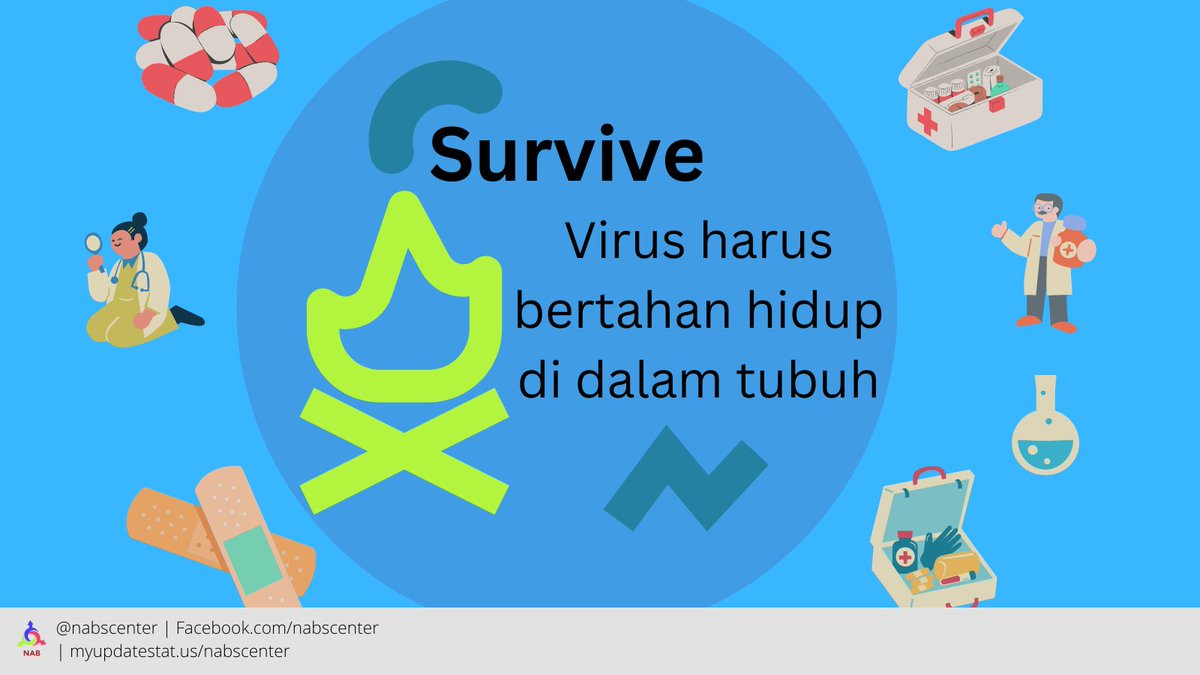 Survive

Virus harus bertahan hidup di dalam tubuh

NAB

@nabscenter | Facebook.com/nabscenter | myupdatestat.us/nabscenter